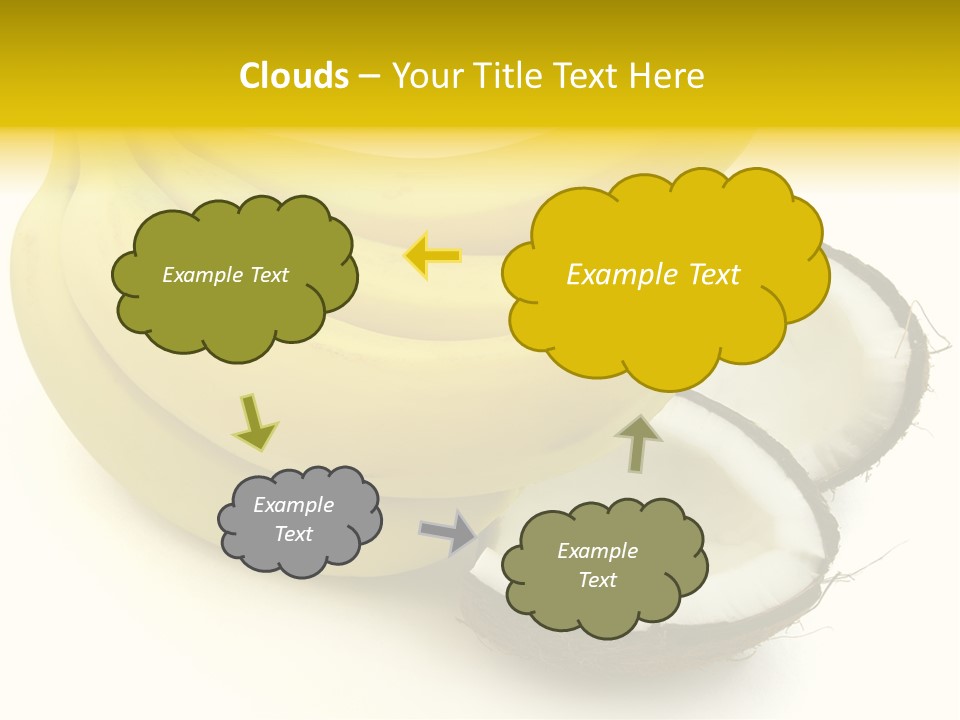 Clouds – Your Title Text Here

Example Text

Example Text

Example Text

Example Text